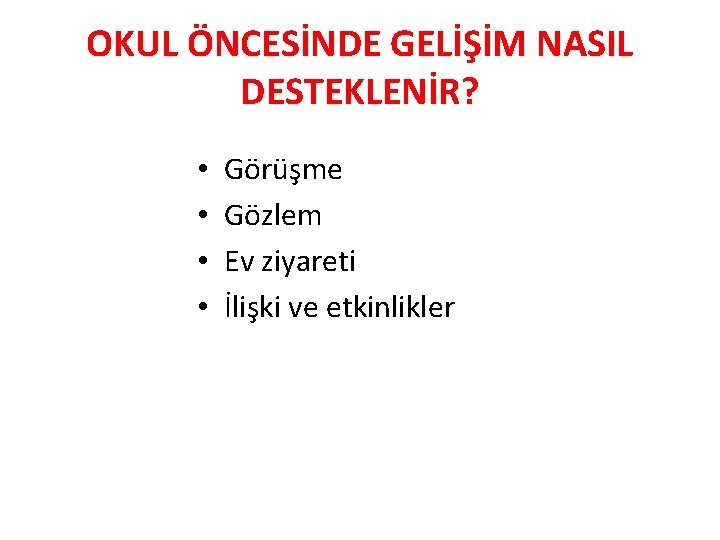 OKUL ÖNCESİNDE GELİŞİM NASIL DESTEKLENİR?

• Görüşme
• Gözlem
• Ev ziyareti
• İlişki ve etkinlikler